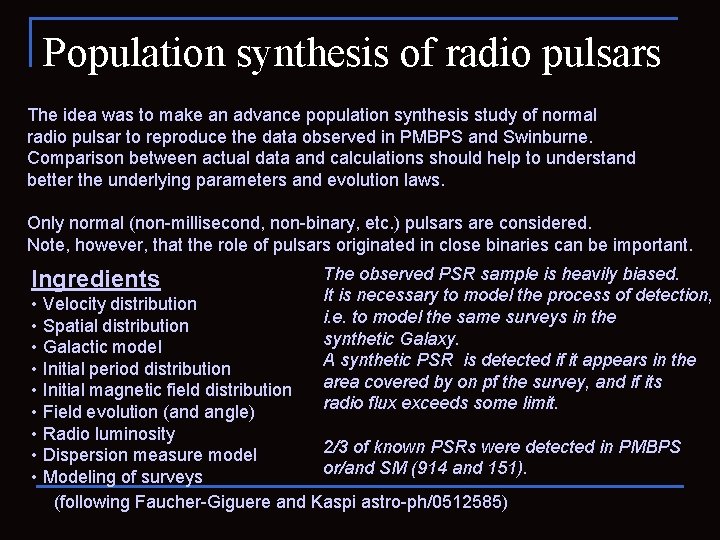 Population synthesis of radio pulsars

The idea was to make an advance population synthesis study of normal radio pulsar to reproduce the data observed in PMBPS and Swinburne. Comparison between actual data and calculations should help to understand better the underlying parameters and evolution laws.

Only normal (non-millisecond, non-binary, etc.) pulsars are considered. Note, however, that the role of pulsars originated in close binaries can be important.

Ingredients
• Velocity distribution
• Spatial distribution
• Galactic model
• Initial period distribution
• Initial magnetic field distribution
• Field evolution (and angle)
• Radio luminosity
• Dispersion measure model
• Modeling of surveys

The observed PSR sample is heavily biased. It is necessary to model the process of detection, i.e. to model the same surveys in the synthetic Galaxy.
A synthetic PSR is detected if it appears in the area covered by on pf the survey, and if its radio flux exceeds some limit.

2/3 of known PSRs were detected in PMBPS or/and SM (914 and 151).

(following Faucher-Giguere and Kaspi astro-ph/0512585)